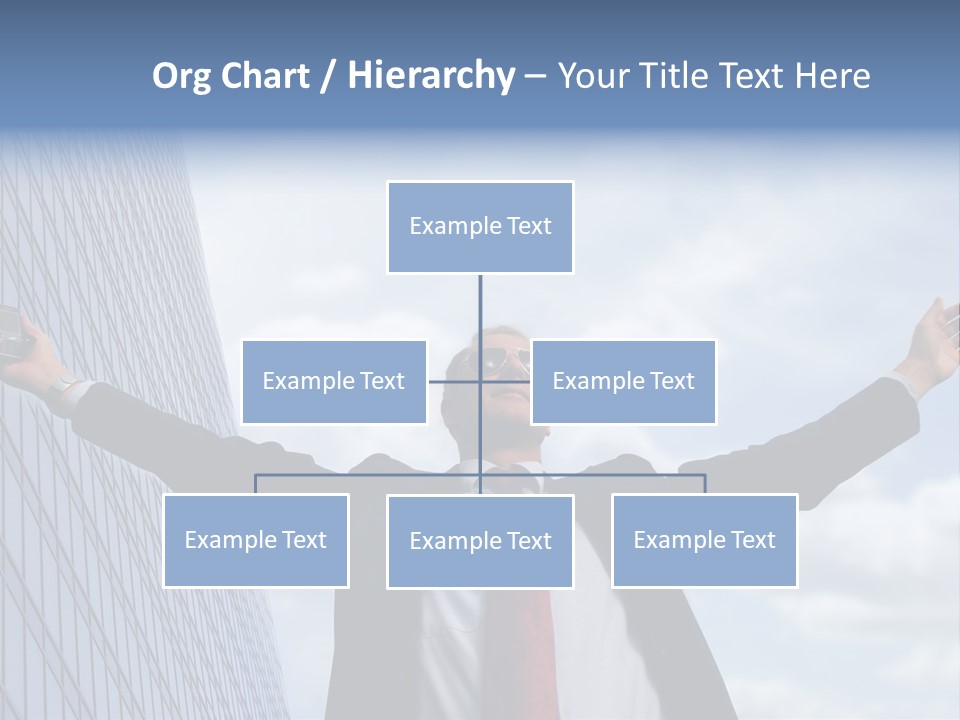 Org Chart / Hierarchy – Your Title Text Here

Example Text

Example Text

Example Text

Example Text

Example Text

Example Text